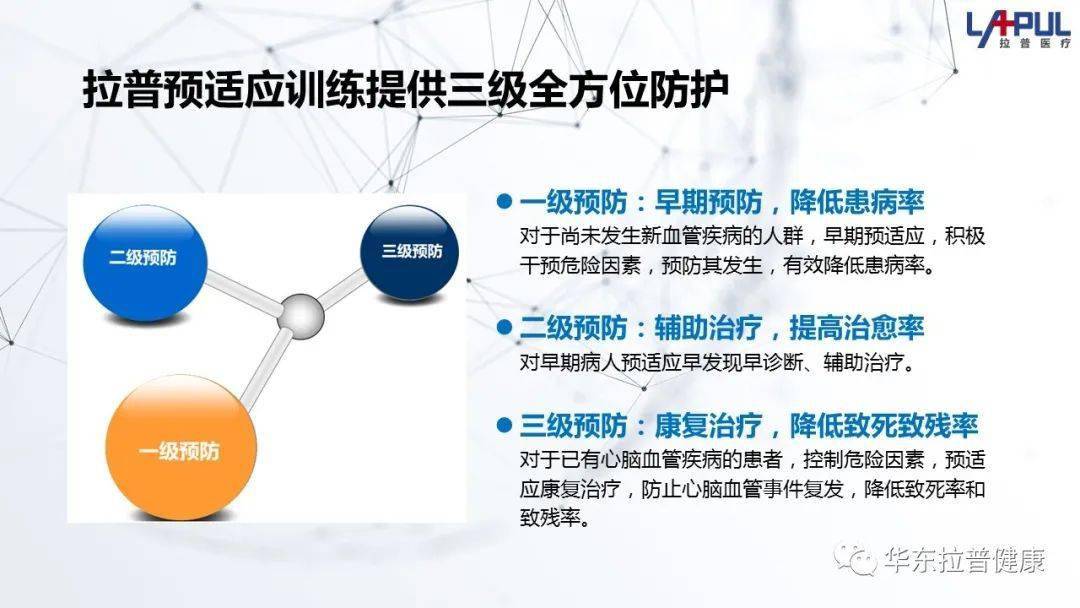 LAPUL
拉普医疗

拉普预适应训练提供三级全方位防护

二级预防

三级预防

一级预防

一级预防：早期预防，降低患病率
对于尚未发生新血管疾病的人群，早期预适应，积极干预危险因素，预防其发生，有效降低患病率。

二级预防：辅助治疗，提高治愈率
对早期病人预适应早发现早诊断、辅助治疗。

三级预防：康复治疗，降低致死致残率
对于已有心脑血管疾病的患者，控制危险因素，预适应康复治疗，防止心脑血管事件复发，降低致死率和致残率。

华东拉普健康